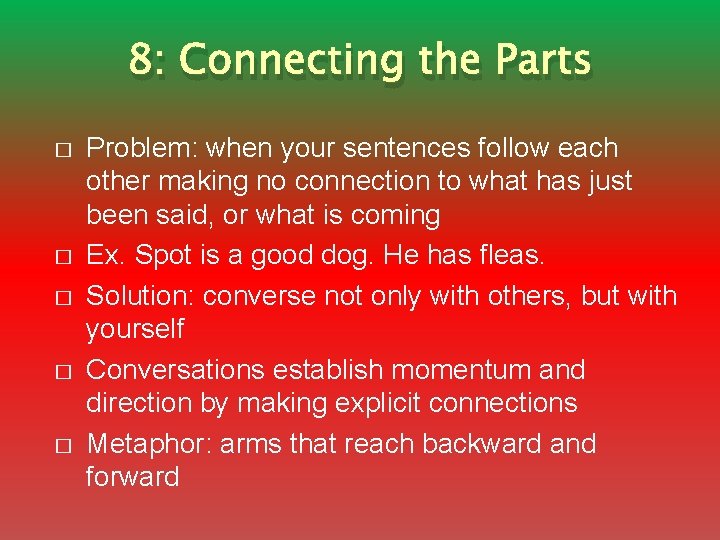 8: Connecting the Parts

□ Problem: when your sentences follow each other making no connection to what has just been said, or what is coming
□ Ex. Spot is a good dog. He has fleas.
□ Solution: converse not only with others, but with yourself
□ Conversations establish momentum and direction by making explicit connections
□ Metaphor: arms that reach backward and forward